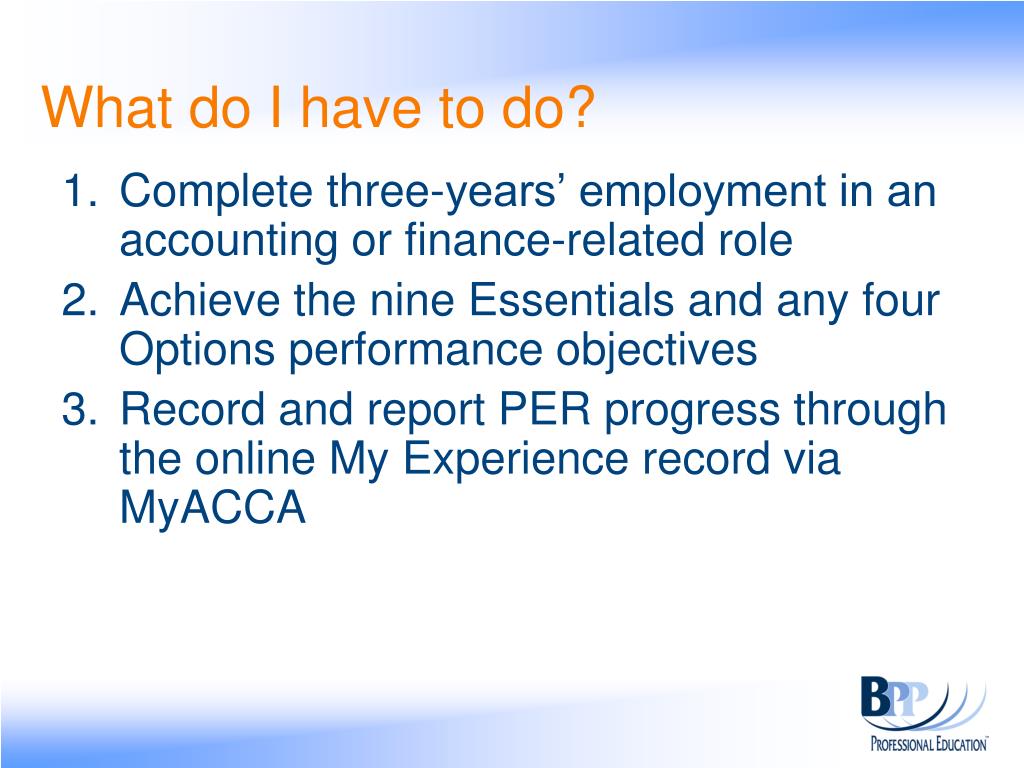 What do I have to do?

1. Complete three-years’ employment in an accounting or finance-related role
2. Achieve the nine Essentials and any four Options performance objectives
3. Record and report PER progress through the online My Experience record via MyACCA

BPP
PROFESSIONAL EDUCATION